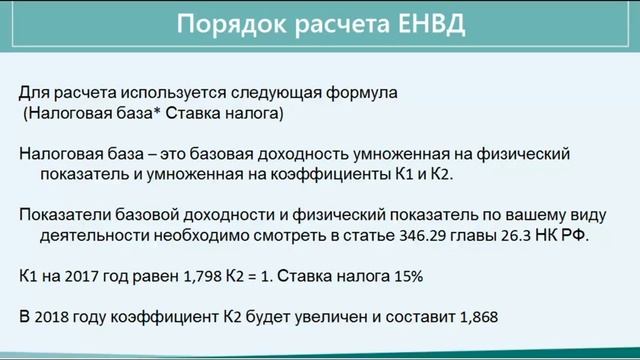 Порядок расчета ЕНВД

Для расчета используется следующая формула
(Налоговая база* Ставка налога)

Налоговая база – это базовая доходность умноженная на физический показатель и умноженная на коэффициенты К1 и К2.

Показатели базовой доходности и физический показатель по вашему виду деятельности необходимо смотреть в статье 346.29 главы 26.3 НК РФ.

К1 на 2017 год равен 1,798 К2 = 1. Ставка налога 15%

В 2018 году коэффициент К2 будет увеличен и составит 1,868